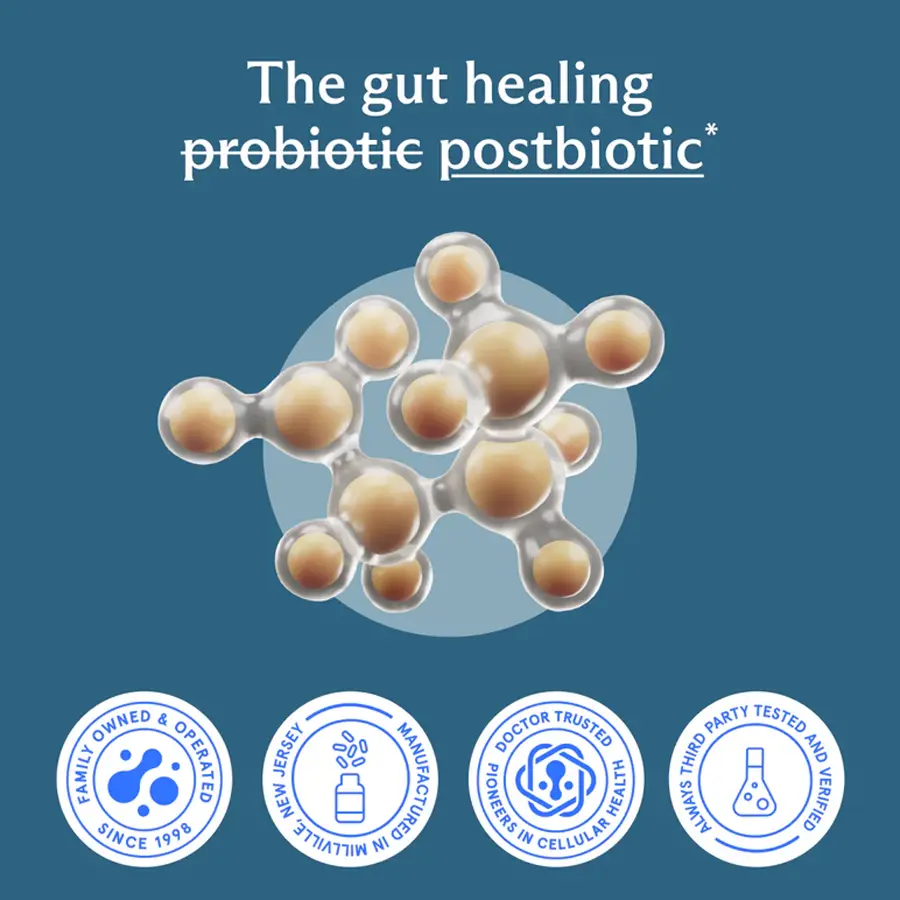 The gut healing ~~probiotic~~ postbiotic*

FAMILY OWNED & OPERATED SINCE 1998

MANUFACTURED IN MILLVILLE, NEW JERSEY

DOCTOR TRUSTED PIONEERS IN CELLULAR HEALTH

ALWAYS THIRD PARTY TESTED AND VERIFIED